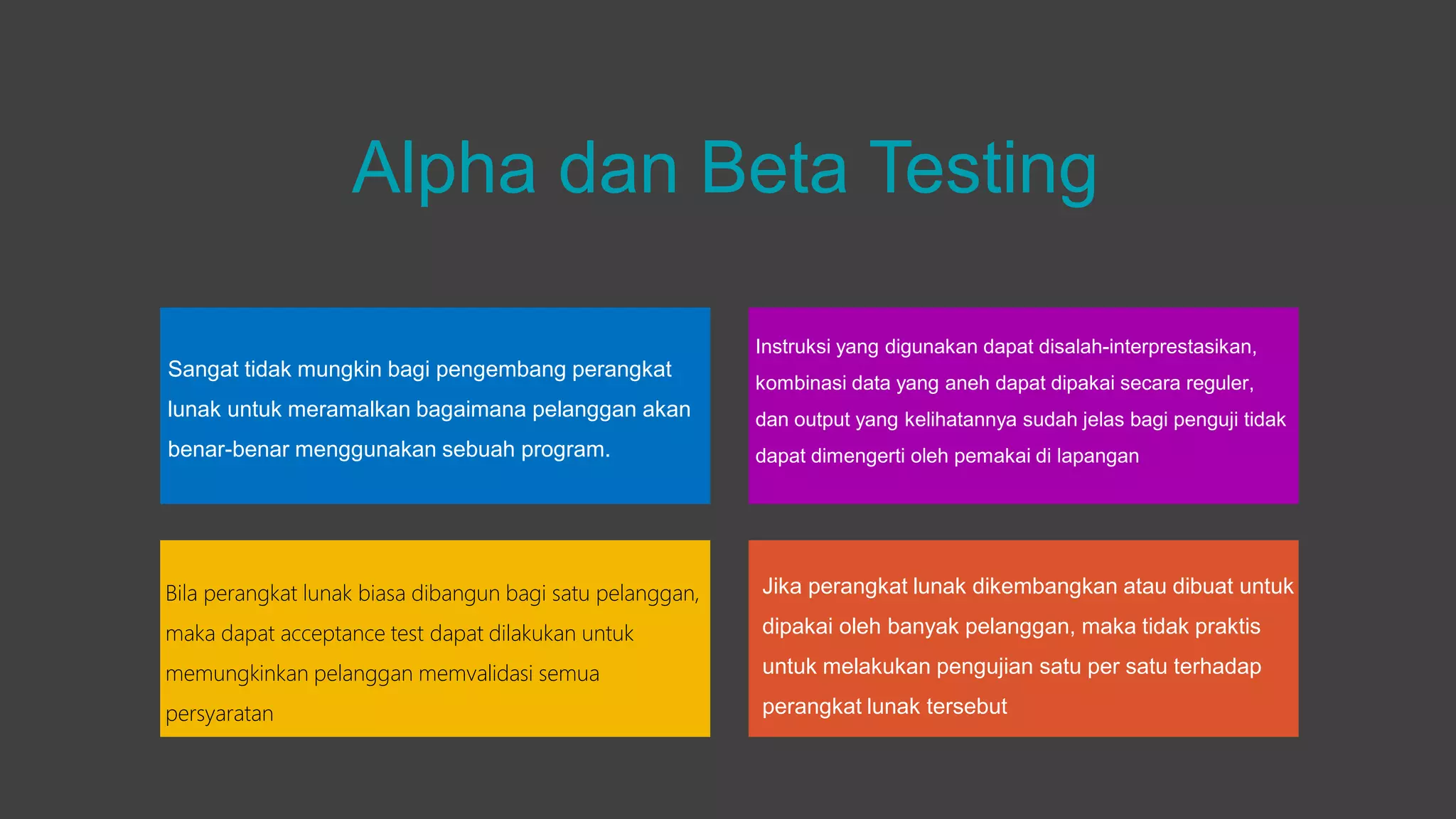 Alpha dan Beta Testing

Sangat tidak mungkin bagi pengembang perangkat lunak untuk meramalkan bagaimana pelanggan akan benar-benar menggunakan sebuah program.

Instruksi yang digunakan dapat disalah-interprestasikan, kombinasi data yang aneh dapat dipakai secara reguler, dan output yang kelihatannya sudah jelas bagi penguji tidak dapat dimengerti oleh pemakai di lapangan

Bila perangkat lunak biasa dibangun bagi satu pelanggan, maka dapat acceptance test dapat dilakukan untuk memungkinkan pelanggan memvalidasi semua persyaratan

Jika perangkat lunak dikembangkan atau dibuat untuk dipakai oleh banyak pelanggan, maka tidak praktis untuk melakukan pengujian satu per satu terhadap perangkat lunak tersebut